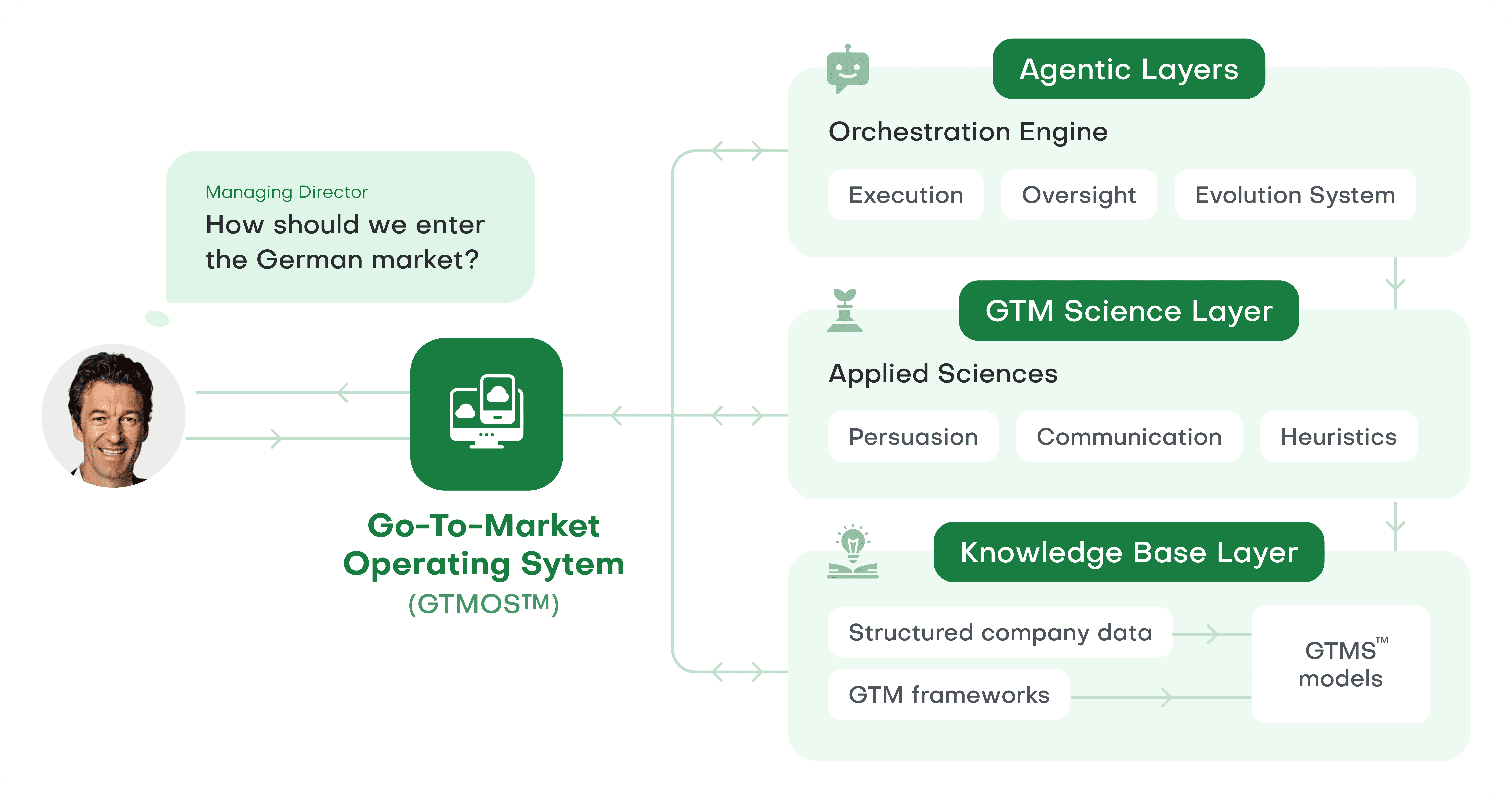 Managing Director
How should we enter the German market?

Go-To-Market Operating Sytem (GTMOS™)

Agentic Layers
Orchestration Engine
Execution
Oversight
Evolution System

GTM Science Layer
Applied Sciences
Persuasion
Communication
Heuristics

Knowledge Base Layer
Structured company data
GTM frameworks
GTMS™ models